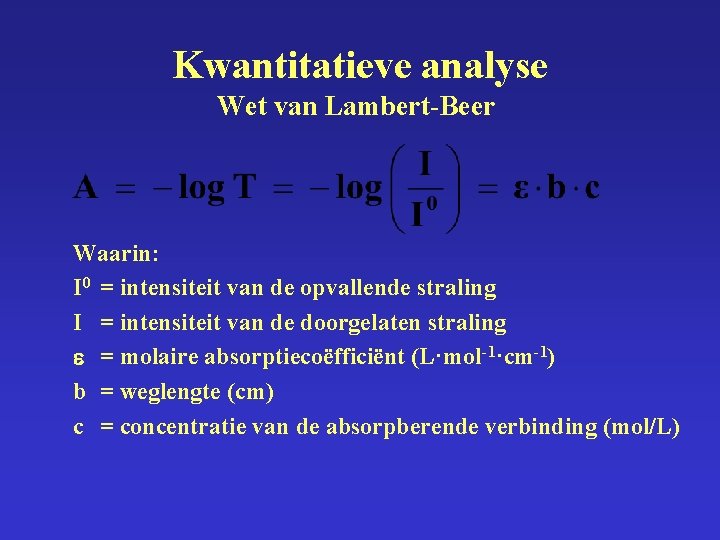 Kwantitatieve analyse
Wet van Lambert-Beer

$A = -\log T = -\log\left(\frac{I}{I^0}\right) = \varepsilon \cdot b \cdot c$

Waarin:
$I^0$ = intensiteit van de opvallende straling
I = intensiteit van de doorgelaten straling
$\varepsilon$ = molaire absorptiecoëfficiënt ($L \cdot mol^{-1} \cdot cm^{-1}$)
b = weglengte (cm)
c = concentratie van de absorpberende verbinding (mol/L)